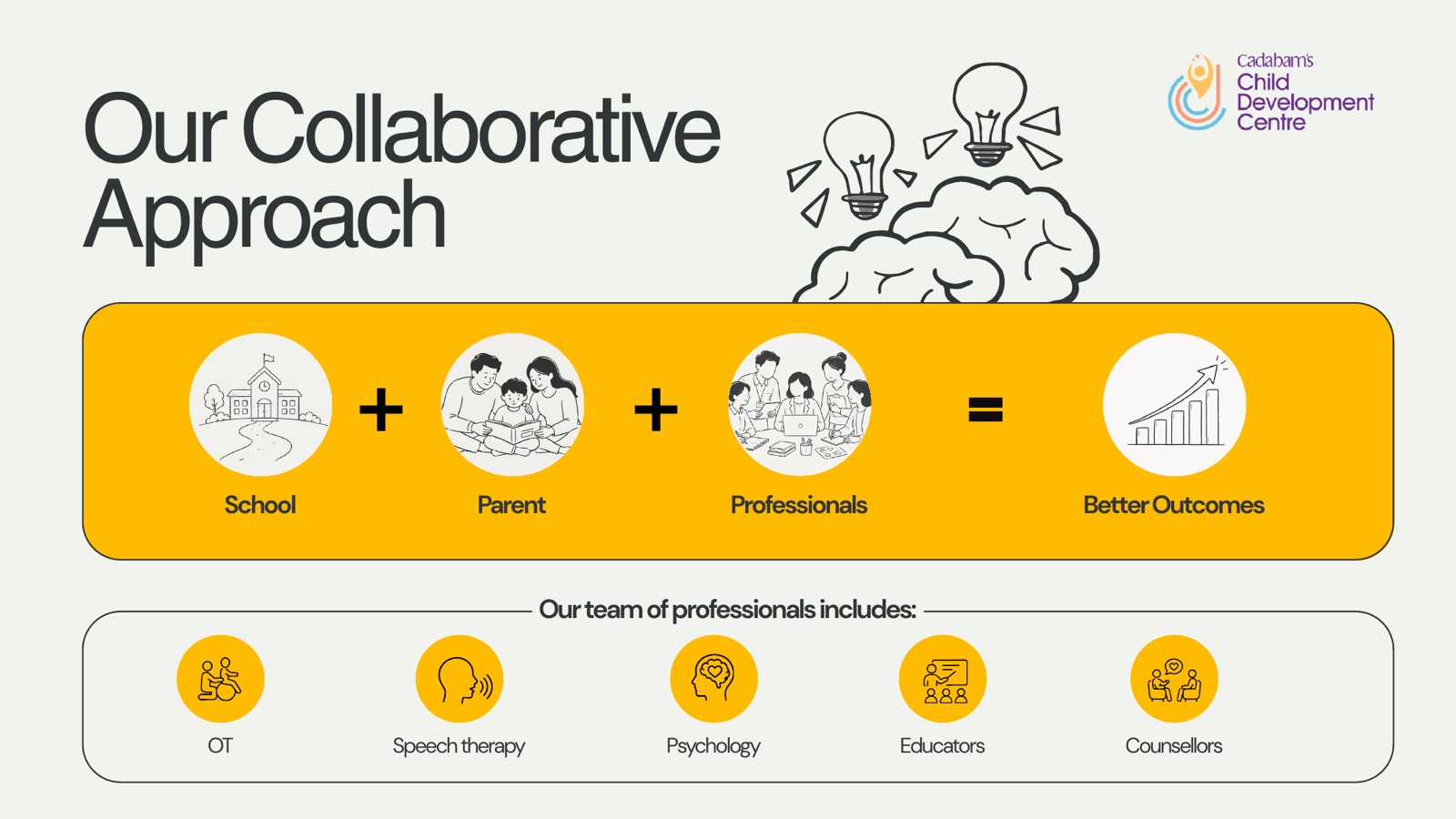 Our Collaborative Approach

Cadabam's Child Development Centre

School + Parent + Professionals = Better Outcomes

Our team of professionals includes:

OT

Speech therapy

Psychology

Educators

Counsellors